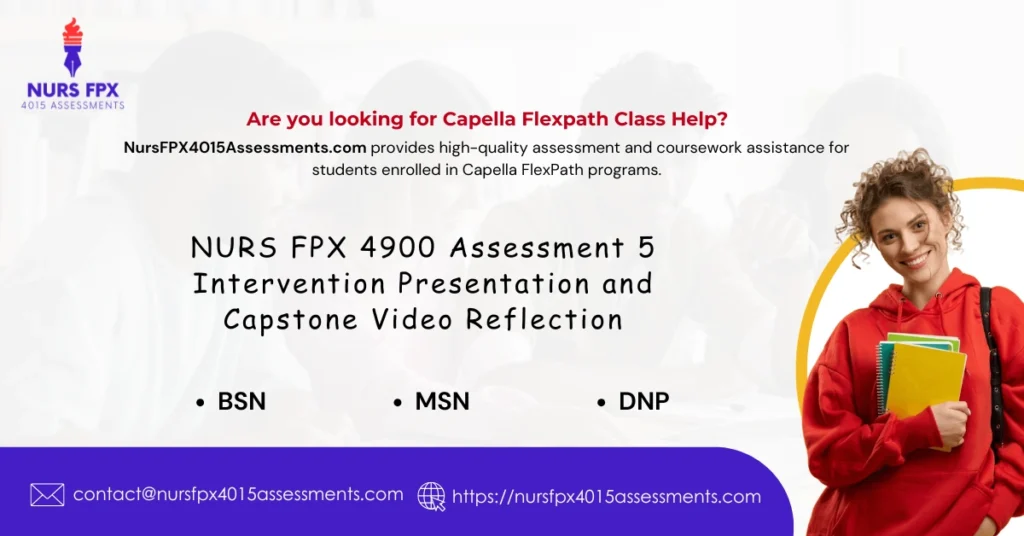 NURS FPX
4015 ASSESSMENTS

Are you looking for Capella Flexpath Class Help?

NursFPX4015Assessments.com provides high-quality assessment and coursework assistance for students enrolled in Capella FlexPath programs.

NURS FPX 4900 Assessment 5 Intervention Presentation and Capstone Video Reflection

• BSN
• MSN
• DNP

contact@nursfpx4015assessments.com
https://nursfpx4015assessments.com